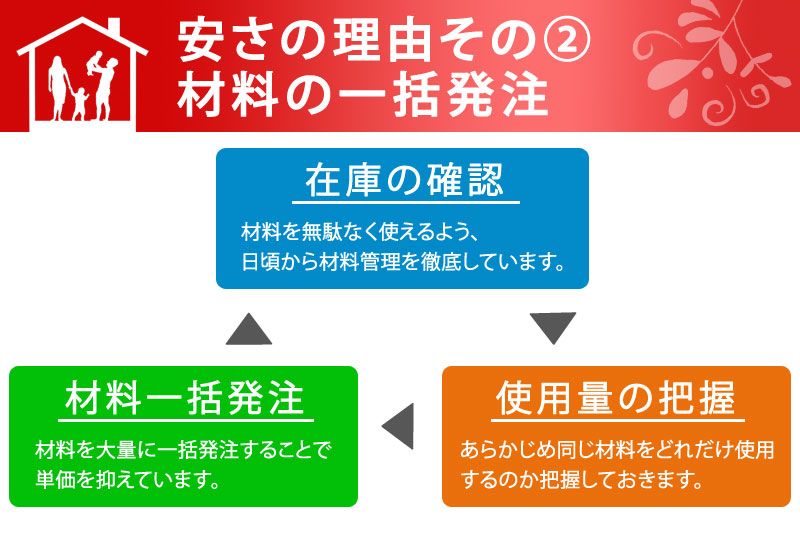 安さの理由その②
材料の一括発注

在庫の確認

材料を無駄なく使えるよう、日頃から材料管理を徹底しています。

使用量の把握

あらかじめ同じ材料をどれだけ使用するのか把握しておきます。

材料一括発注

材料を大量に一括発注することで単価を抑えています。